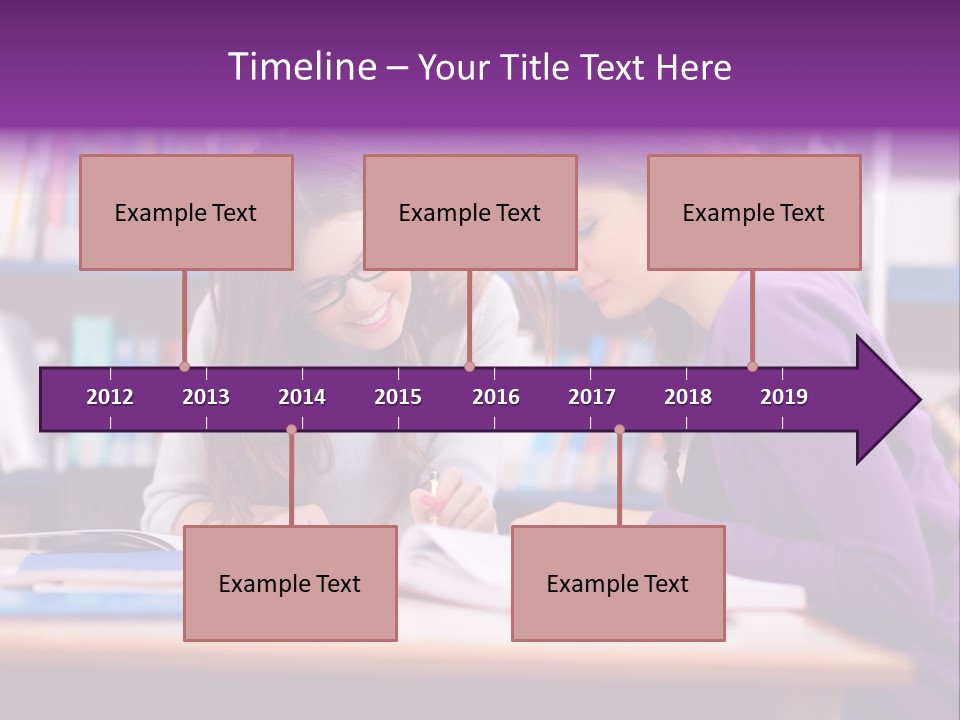 Timeline – Your Title Text Here

Example Text

Example Text

Example Text

2012 2013 2014 2015 2016 2017 2018 2019

Example Text

Example Text